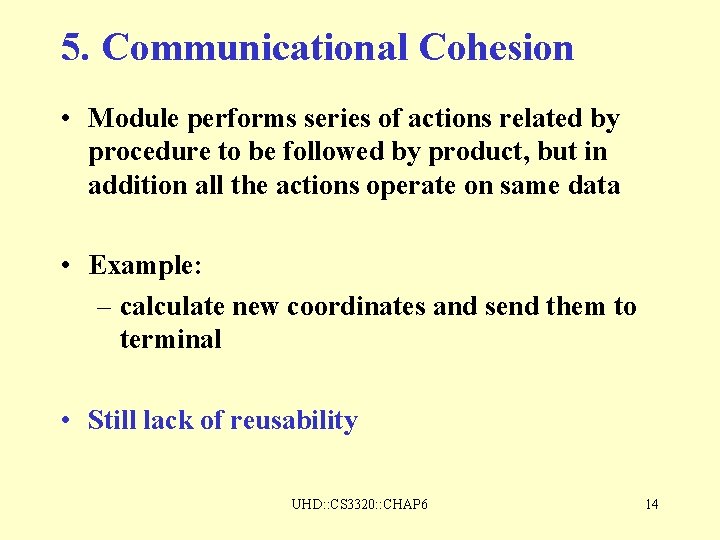 5. Communicational Cohesion

• Module performs series of actions related by procedure to be followed by product, but in addition all the actions operate on same data

• Example:
– calculate new coordinates and send them to terminal

• Still lack of reusability

UHD::CS3320::CHAP6

14